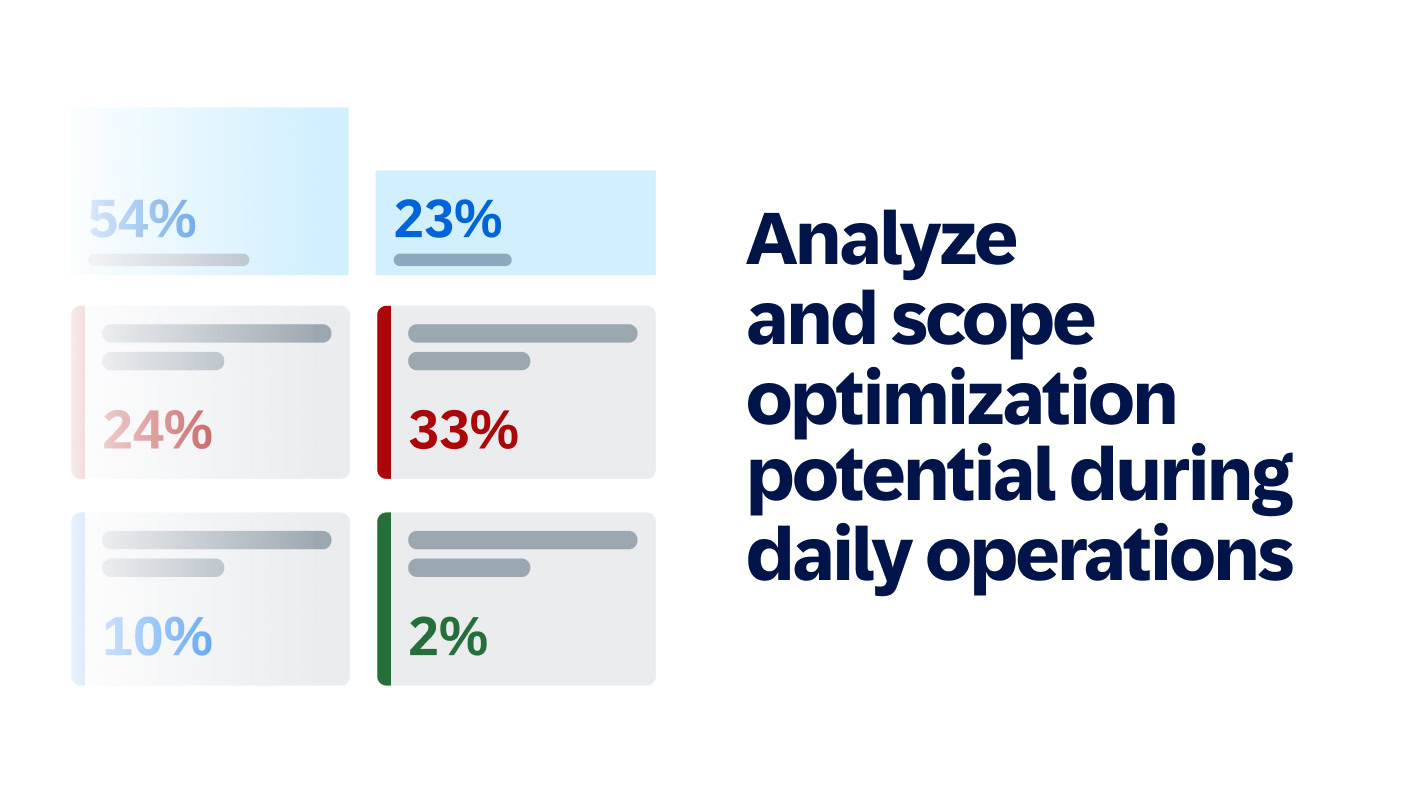 54%

23%

24%

33%

10%

2%

Analyze and scope optimization potential during daily operations